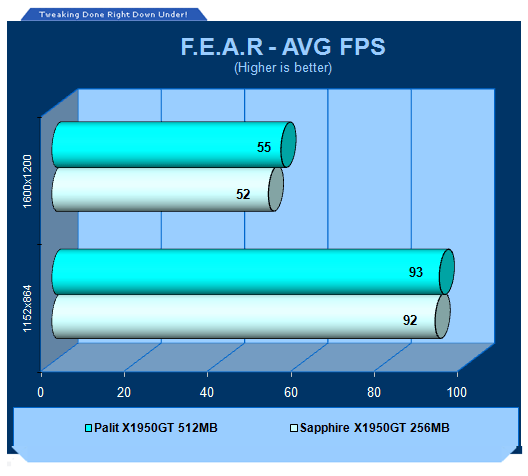 Tweaking Done Right Down Under!

F.E.A.R - AVG FPS
(Higher is better)

1600x1200
55
52

1152x864
93
92

0
20
40
60
80
100

Palit X1950GT 512MB
Sapphire X1950GT 256MB